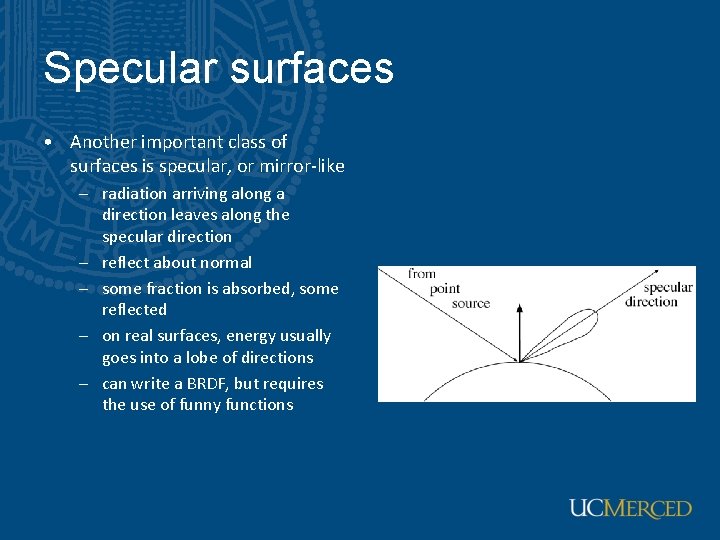 Specular surfaces

• Another important class of surfaces is specular, or mirror-like
 – radiation arriving along a direction leaves along the specular direction
 – reflect about normal
 – some fraction is absorbed, some reflected
 – on real surfaces, energy usually goes into a lobe of directions
 – can write a BRDF, but requires the use of funny functions

from point source

specular direction

UCMERCED